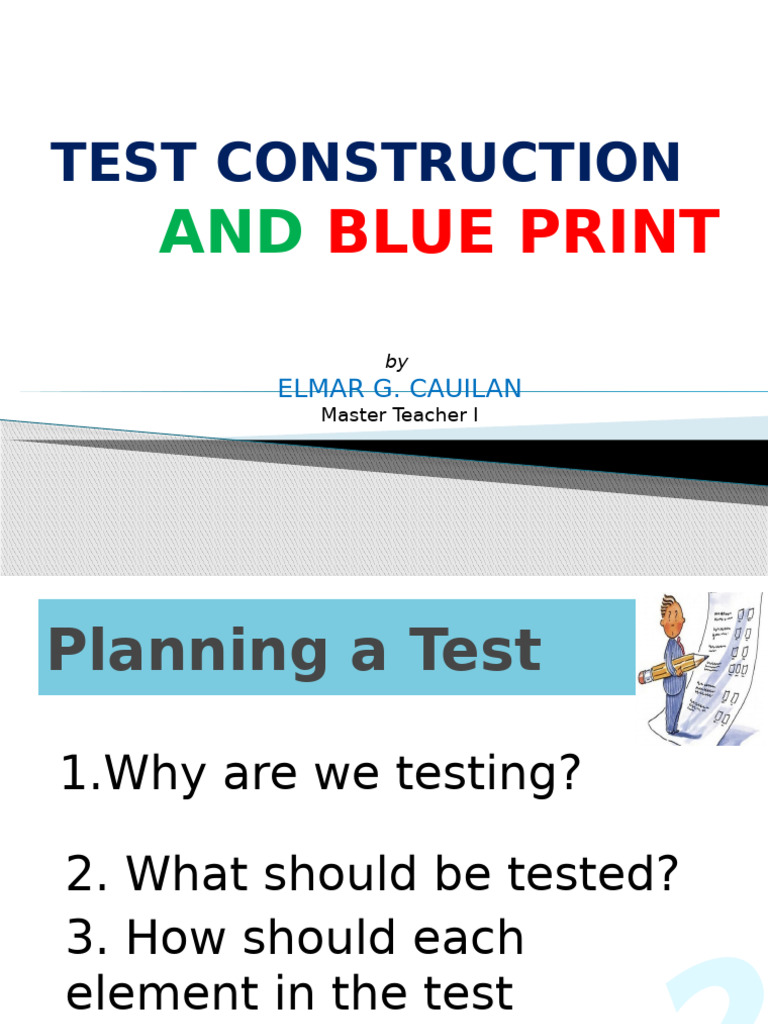 TEST CONSTRUCTION AND BLUE PRINT

by
ELMAR G. CAUILAN
Master Teacher I

Planning a Test

1.Why are we testing?

2. What should be tested?

3. How should each element in the test